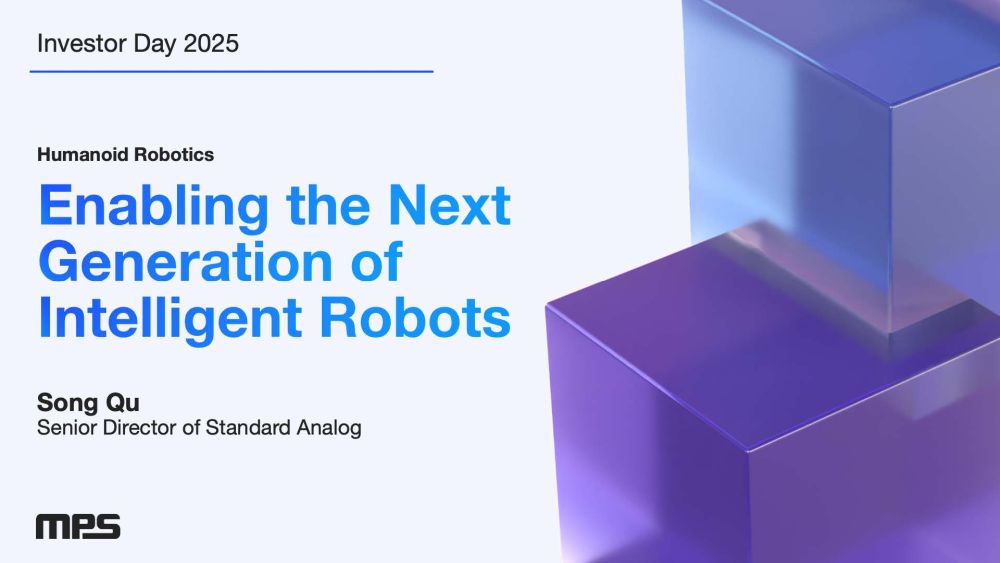 Investor Day 2025

Humanoid Robotics

Enabling the Next Generation of Intelligent Robots

Song Qu
Senior Director of Standard Analog

MPS